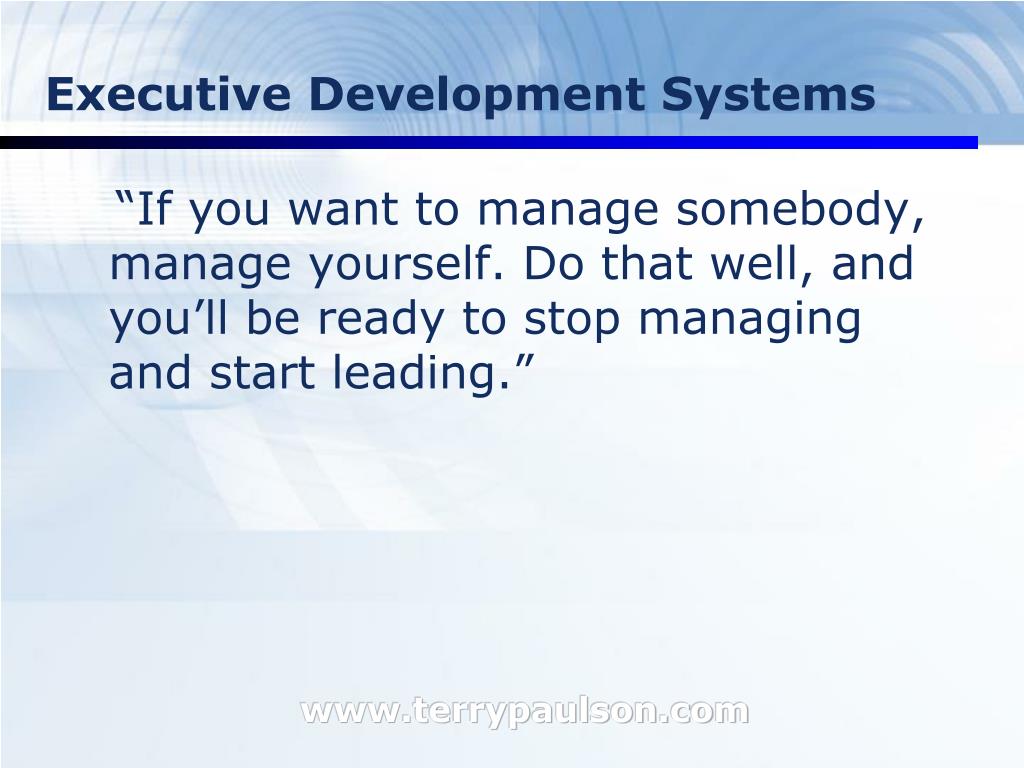 Executive Development Systems

“If you want to manage somebody, manage yourself. Do that well, and you’ll be ready to stop managing and start leading.”

www.terrypaulson.com